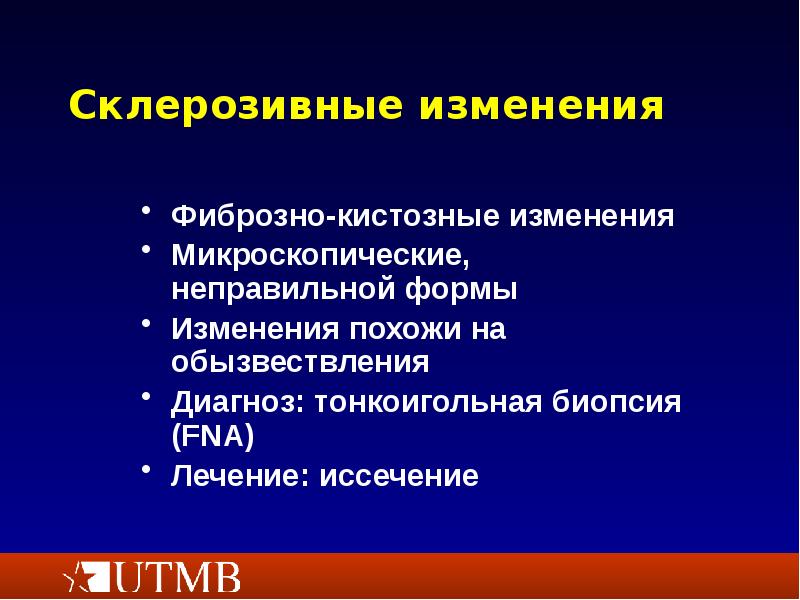 Склерозивные изменения

• Фиброзно-кистозные изменения
• Микроскопические, неправильной формы
• Изменения похожи на обызвествления
• Диагноз: тонкоигольная биопсия (FNA)
• Лечение: иссечение

UTMB